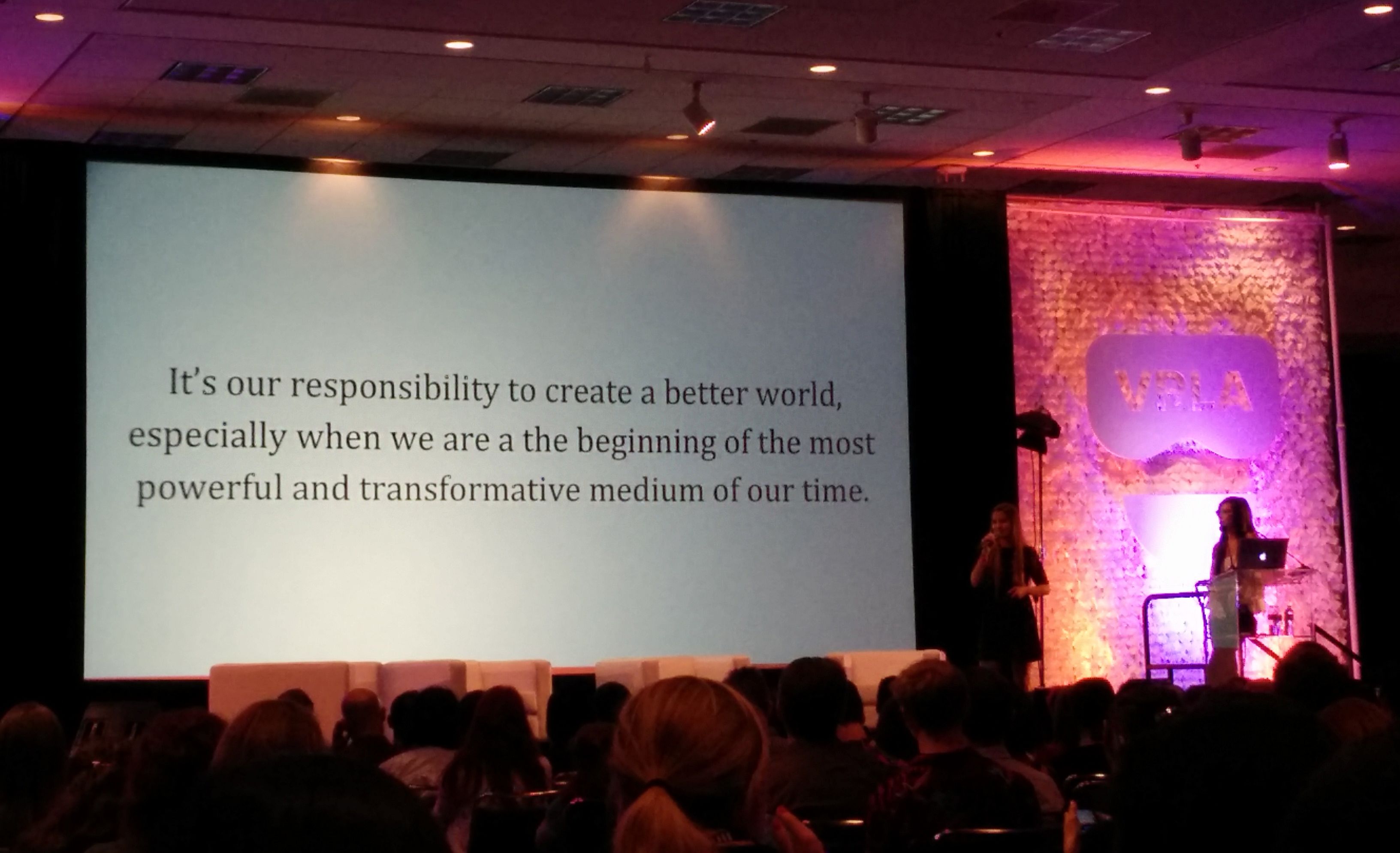 It's our responsibility to create a better world, especially when we are a the beginning of the most powerful and transformative medium of our time.

VRLA